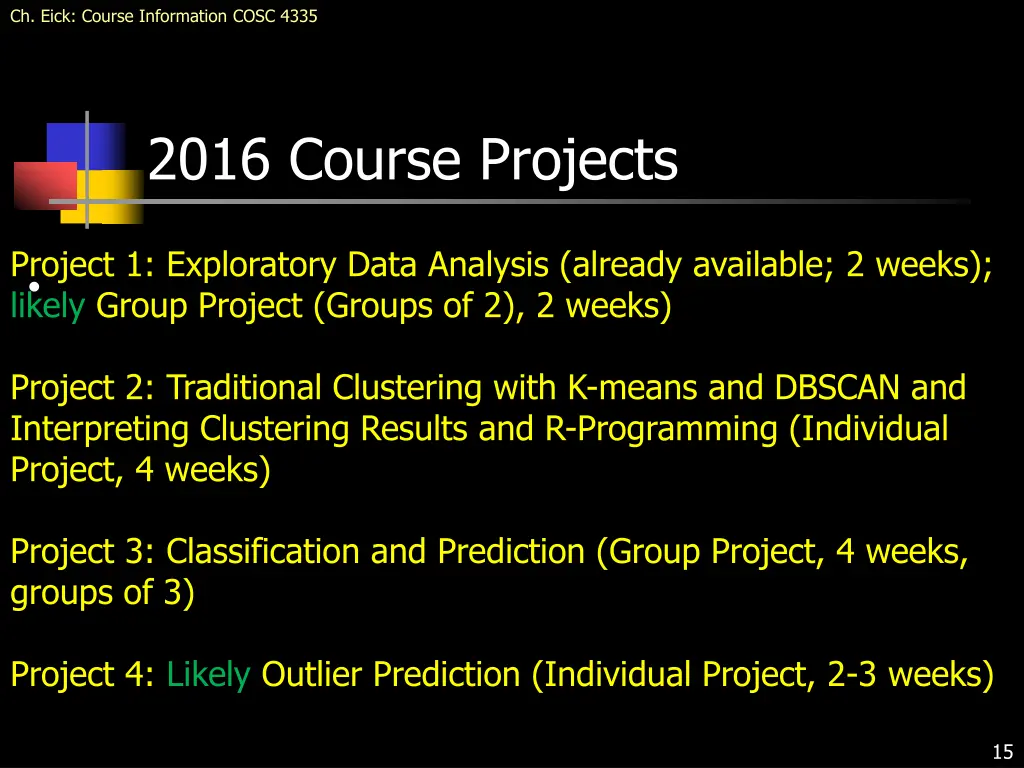 Ch. Eick: Course Information COSC 4335

2016 Course Projects

Project 1: Exploratory Data Analysis (already available; 2 weeks); likely Group Project (Groups of 2), 2 weeks)

Project 2: Traditional Clustering with K-means and DBSCAN and Interpreting Clustering Results and R-Programming (Individual Project, 4 weeks)

Project 3: Classification and Prediction (Group Project, 4 weeks, groups of 3)

Project 4: Likely Outlier Prediction (Individual Project, 2-3 weeks)

15